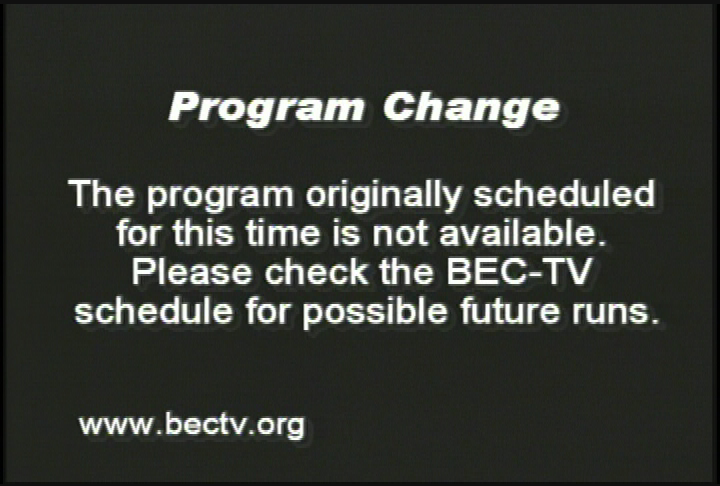 Program Change

The program originally scheduled for this time is not available. Please check the BEC-TV schedule for possible future runs.

www.bectv.org